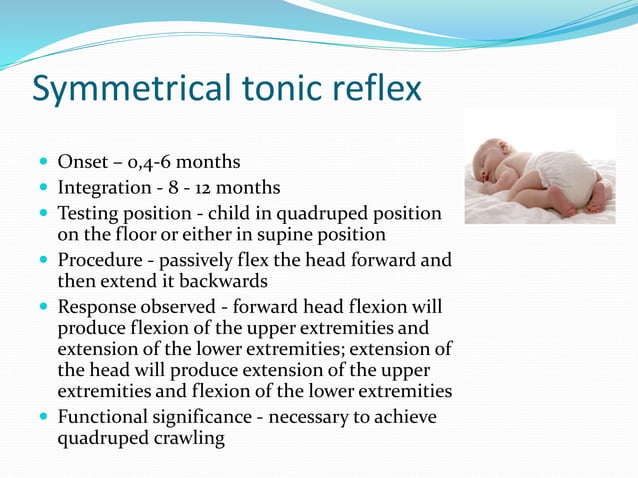 Symmetrical tonic reflex

- Onset – 0,4-6 months
- Integration - 8 - 12 months
- Testing position - child in quadruped position on the floor or either in supine position
- Procedure - passively flex the head forward and then extend it backwards
- Response observed - forward head flexion will produce flexion of the upper extremities and extension of the lower extremities; extension of the head will produce extension of the upper extremities and flexion of the lower extremities
- Functional significance - necessary to achieve quadruped crawling